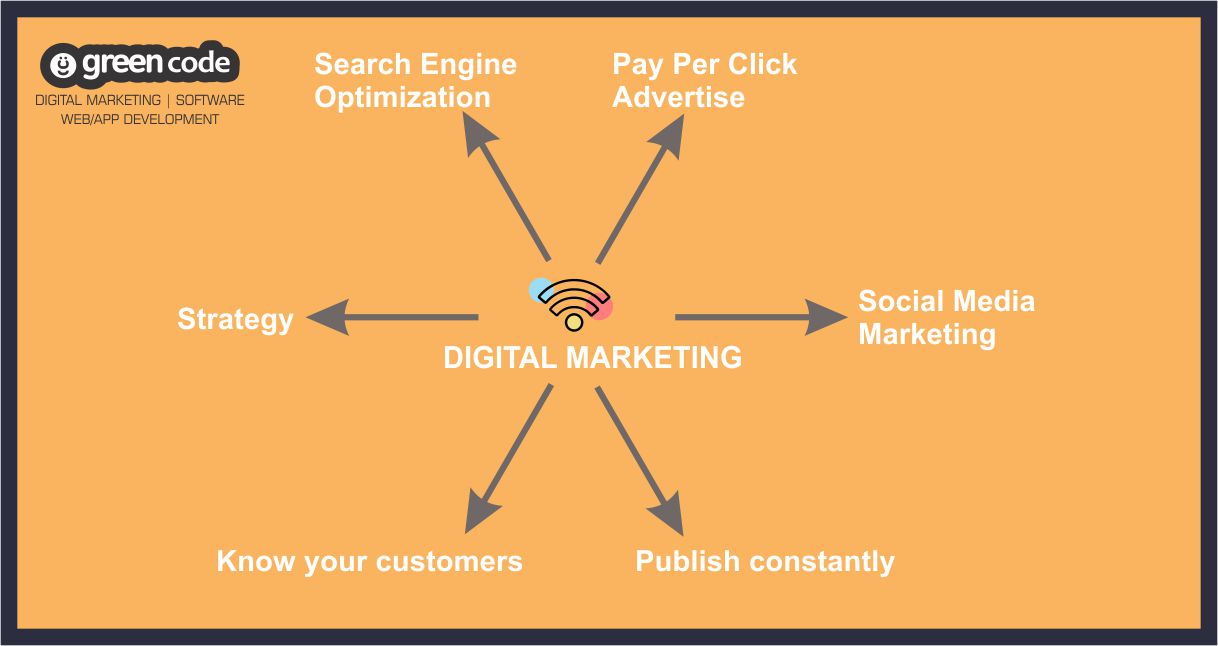 green code
DIGITAL MARKETING | SOFTWARE
WEB/APP DEVELOPMENT

Search Engine Optimization

Pay Per Click Advertise

Strategy

DIGITAL MARKETING

Social Media Marketing

Know your customers

Publish constantly